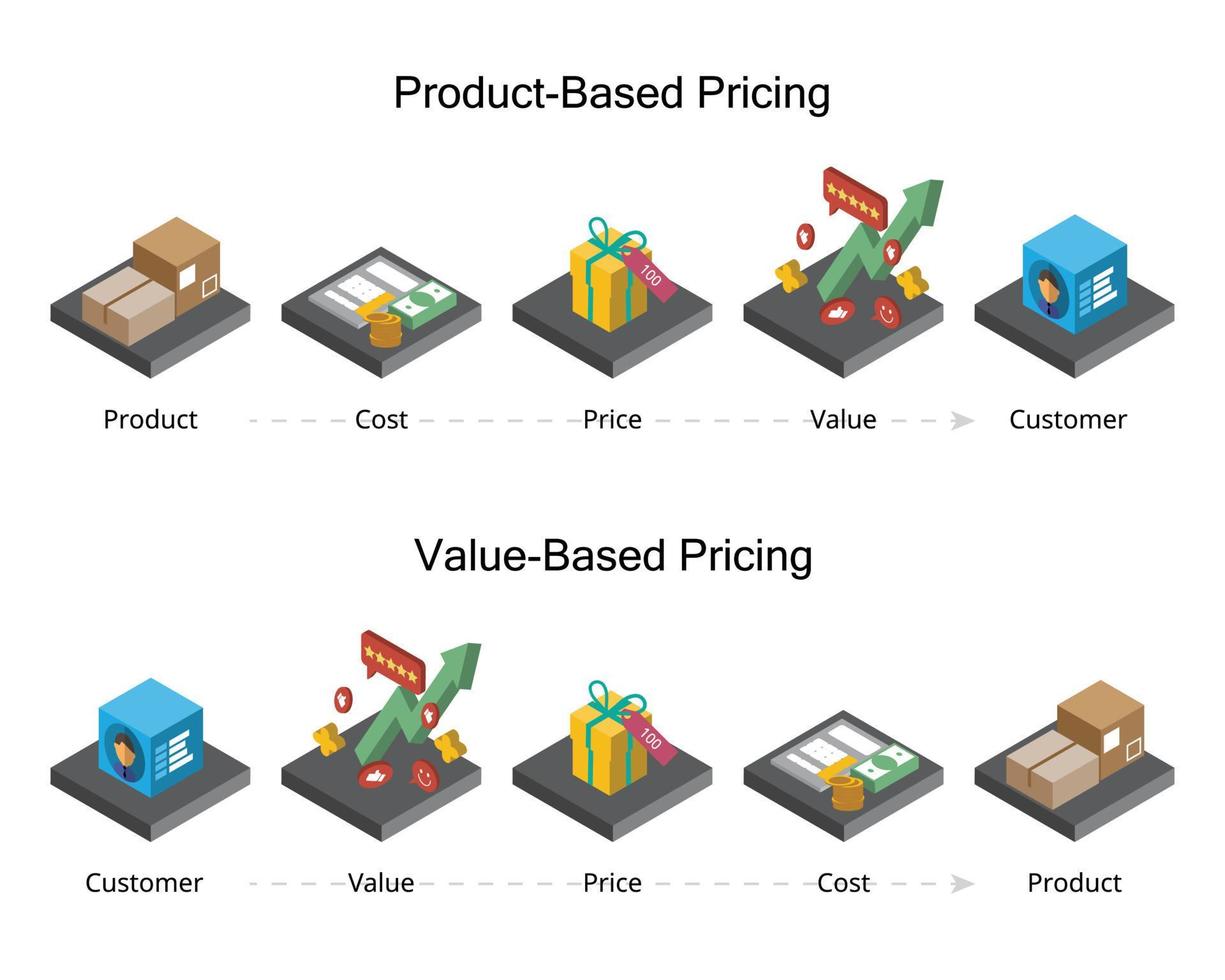 Product-Based Pricing

100

Product Cost Price Value Customer

Value-Based Pricing

100

Customer Value Price Cost Product